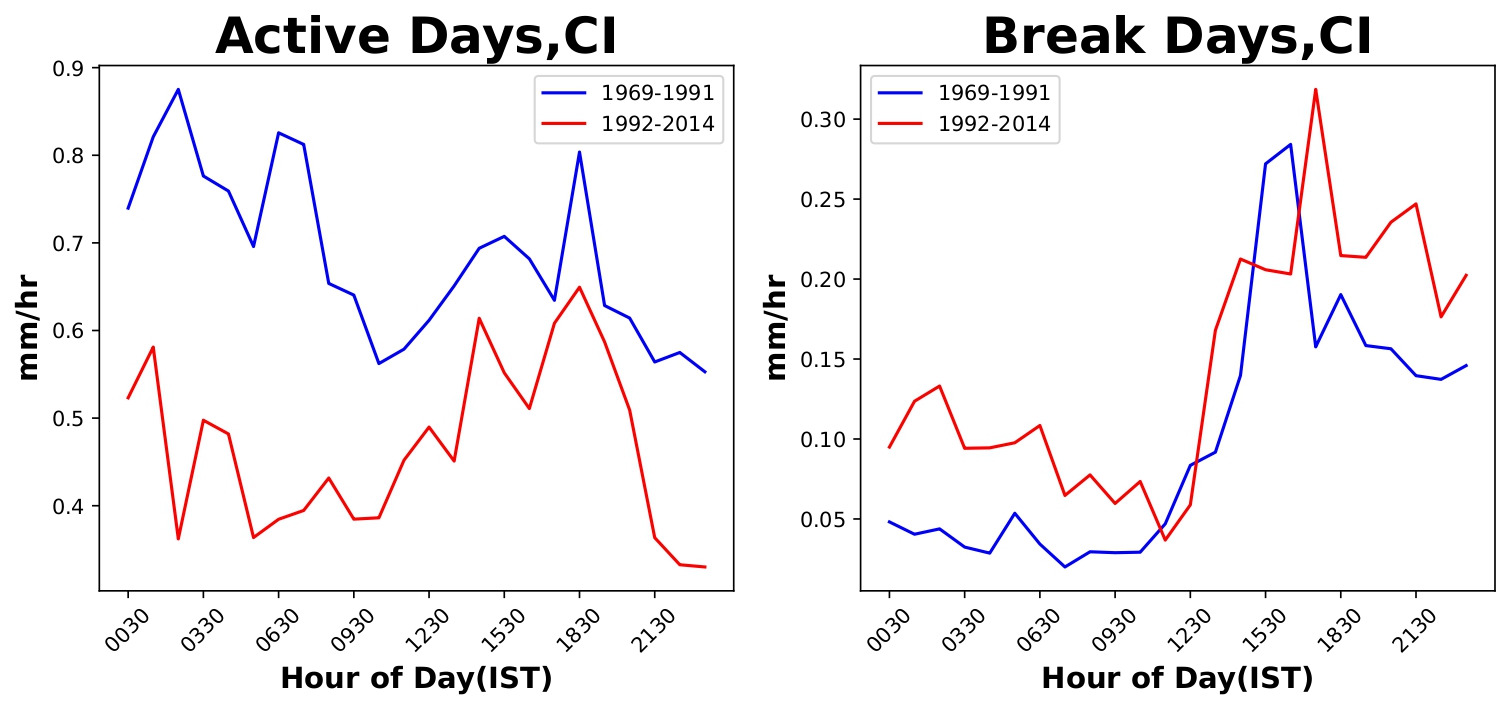 Active Days,CI

1969-1991
1992-2014

0.9
0.8
0.7
0.6
0.5
0.4

mm/hr

0030
0330
0630
0930
1230
1530
1830
2130

Hour of Day(IST)

Break Days,CI

1969-1991
1992-2014

0.30
0.25
0.20
0.15
0.10
0.05

mm/hr

0030
0330
0630
0930
1230
1530
1830
2130

Hour of Day(IST)